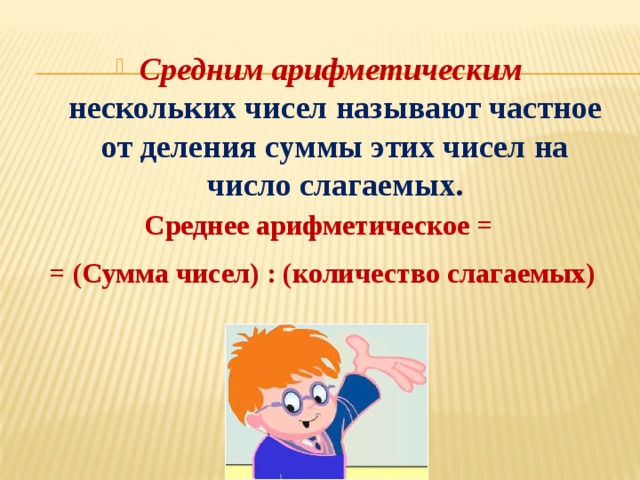 Средним арифметическим нескольких чисел называют частное от деления суммы этих чисел на число слагаемых.

Среднее арифметическое =

= (Сумма чисел) : (количество слагаемых)